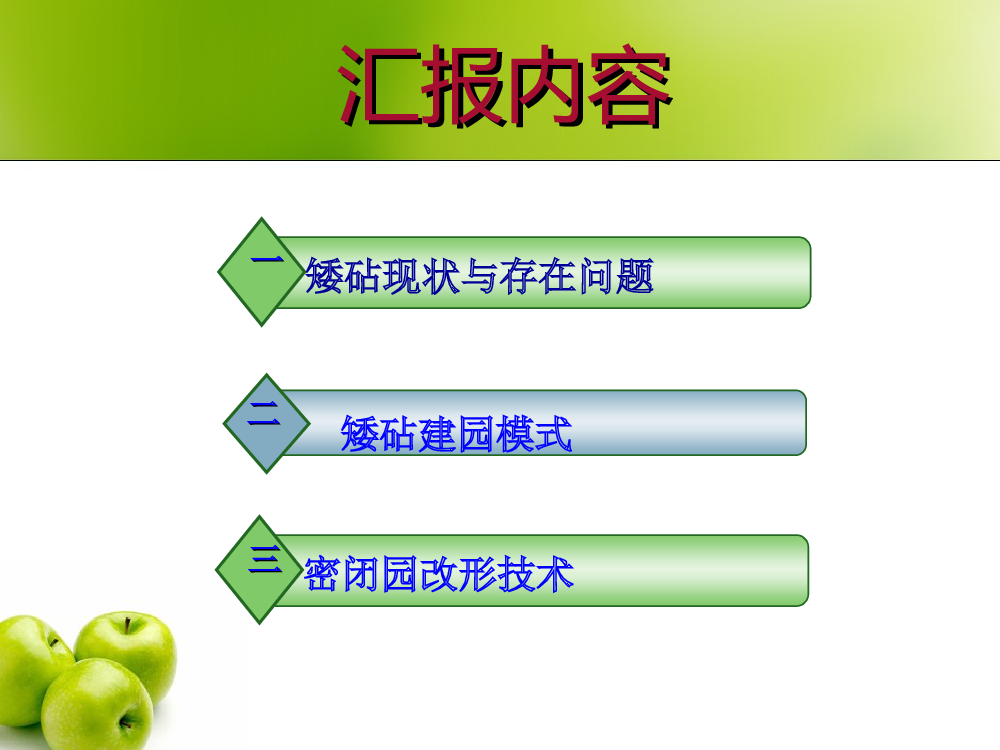 汇报内容

一 矮砧现状与存在问题

二 矮砧建园模式

三 密闭园改形技术